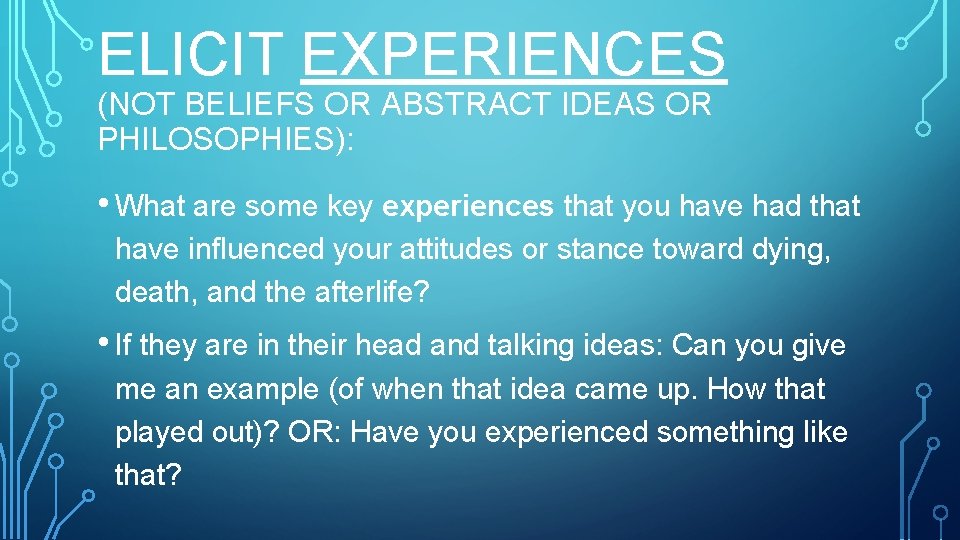 ELICIT EXPERIENCES
(NOT BELIEFS OR ABSTRACT IDEAS OR PHILOSOPHIES):

• What are some key experiences that you have had that have influenced your attitudes or stance toward dying, death, and the afterlife?

• If they are in their head and talking ideas: Can you give me an example (of when that idea came up. How that played out)? OR: Have you experienced something like that?